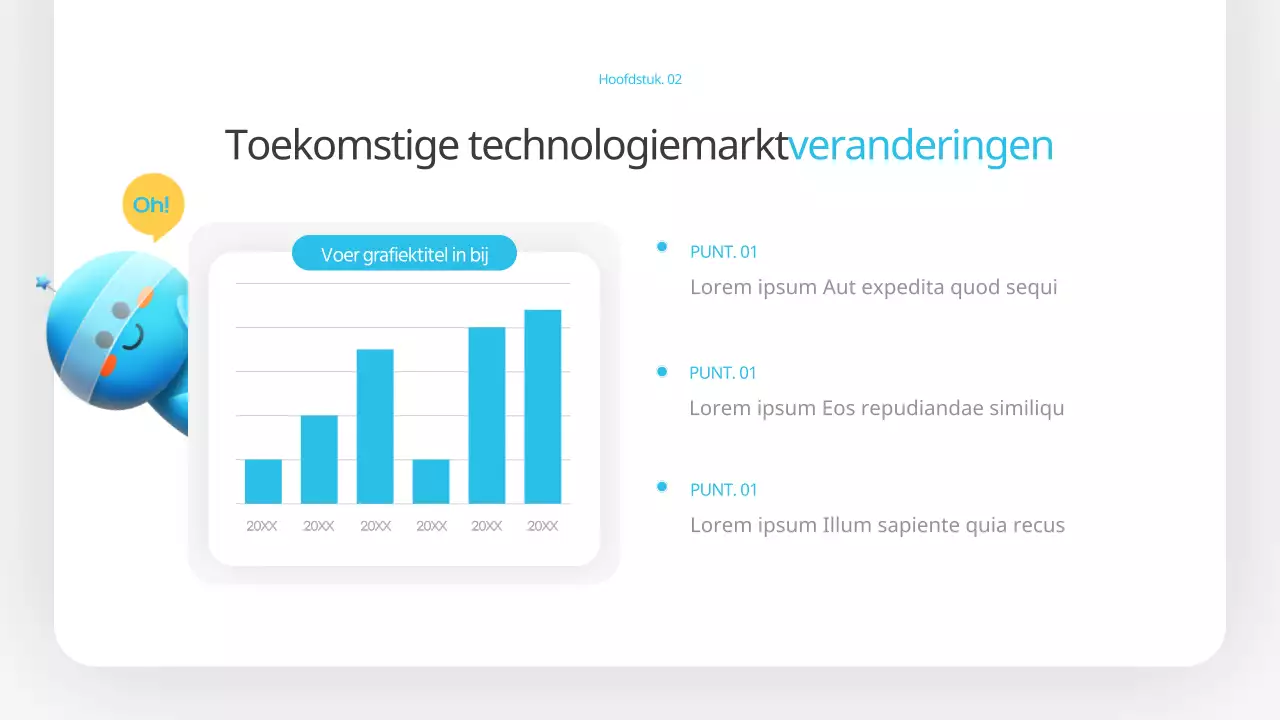 Hoofdstuk. 02

Toekomstige technologiemarktveranderingen

Oh!

Voer grafiektitel in bij

20XX 20XX 20XX 20XX 20XX 20XX

PUNT. 01
Lorem ipsum Aut expedita quod sequi

PUNT. 01
Lorem ipsum Eos repudiandae similiqu

PUNT. 01
Lorem ipsum Illum sapiente quia recus